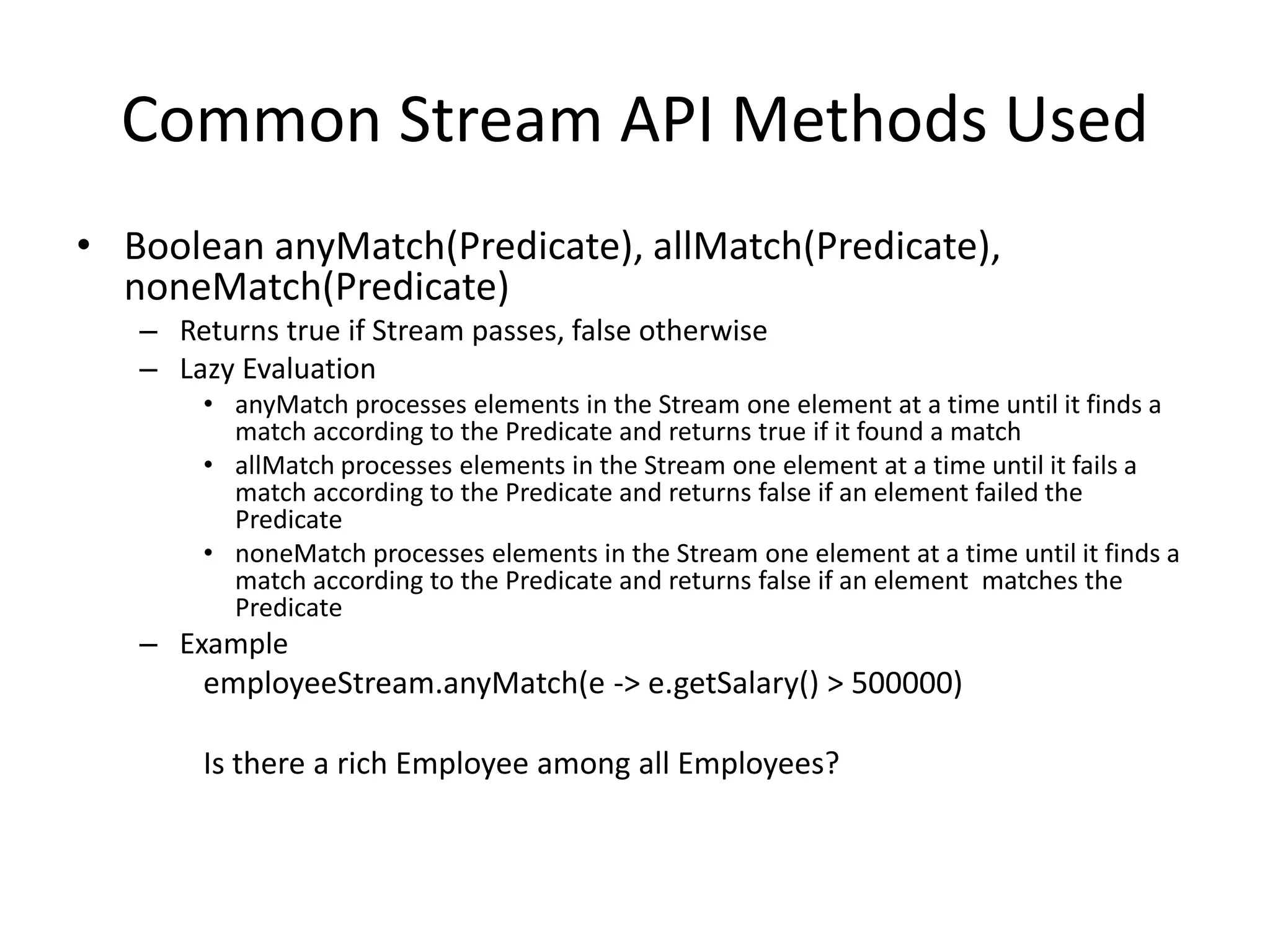 Common Stream API Methods Used

• Boolean anyMatch(Predicate), allMatch(Predicate), noneMatch(Predicate)
  – Returns true if Stream passes, false otherwise
  – Lazy Evaluation
    • anyMatch processes elements in the Stream one element at a time until it finds a match according to the Predicate and returns true if it found a match
    • allMatch processes elements in the Stream one element at a time until it fails a match according to the Predicate and returns false if an element failed the Predicate
    • noneMatch processes elements in the Stream one element at a time until it finds a match according to the Predicate and returns false if an element matches the Predicate
  – Example
    employeeStream.anyMatch(e -> e.getSalary() > 500000)

    Is there a rich Employee among all Employees?